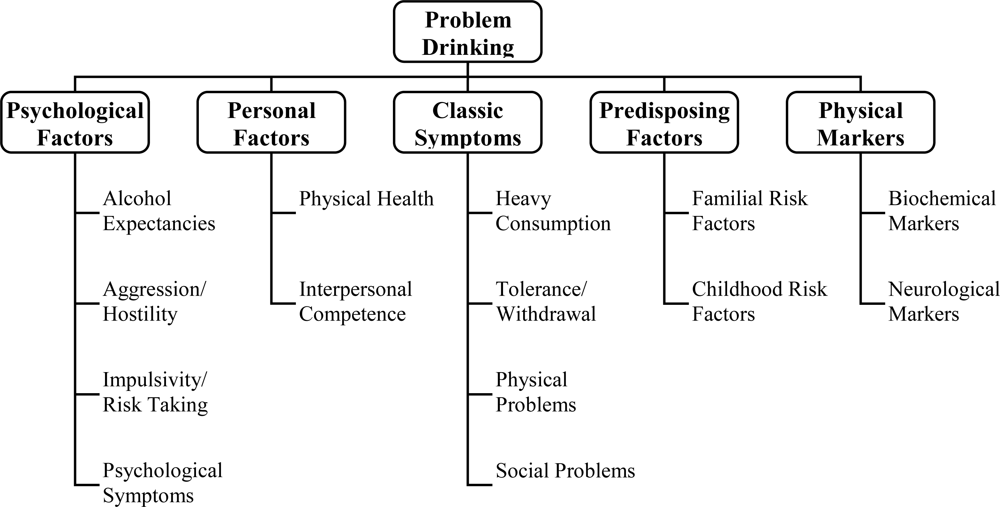 Problem Drinking

Psychological Factors

Alcohol Expectancies

Aggression/ Hostility

Impulsivity/ Risk Taking

Psychological Symptoms

Personal Factors

Physical Health

Interpersonal Competence

Classic Symptoms

Heavy Consumption

Tolerance/ Withdrawal

Physical Problems

Social Problems

Predisposing Factors

Familial Risk Factors

Childhood Risk Factors

Physical Markers

Biochemical Markers

Neurological Markers